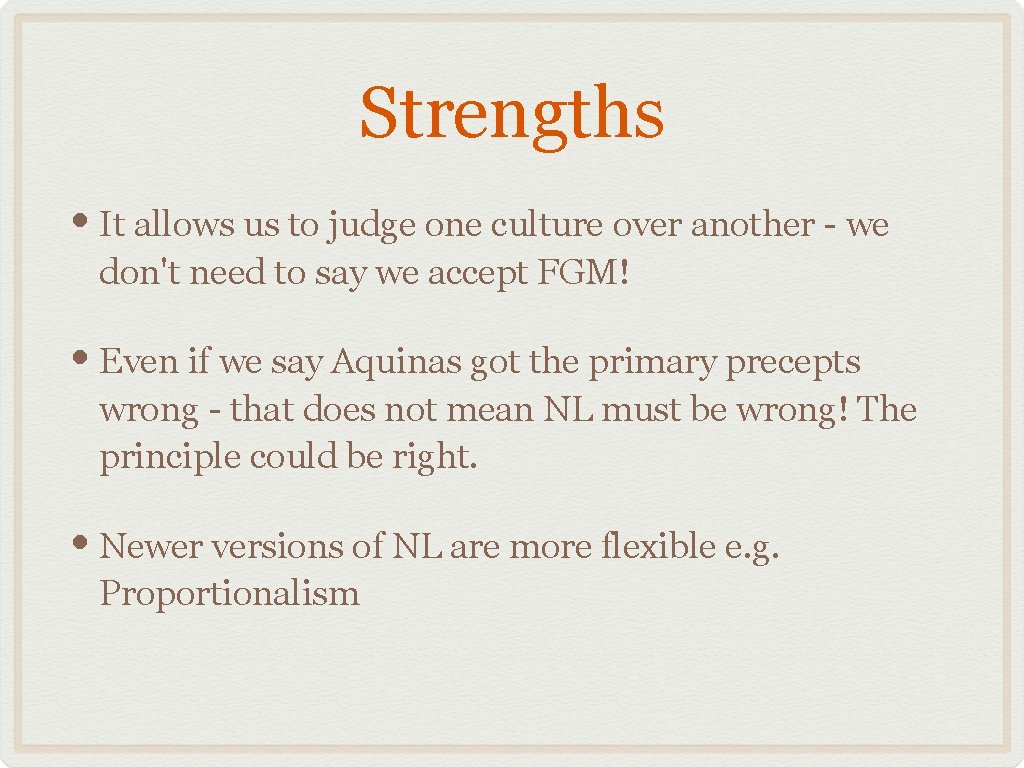 Strengths

• It allows us to judge one culture over another - we don't need to say we accept FGM!

• Even if we say Aquinas got the primary precepts wrong - that does not mean NL must be wrong! The principle could be right.

• Newer versions of NL are more flexible e.g. Proportionalism